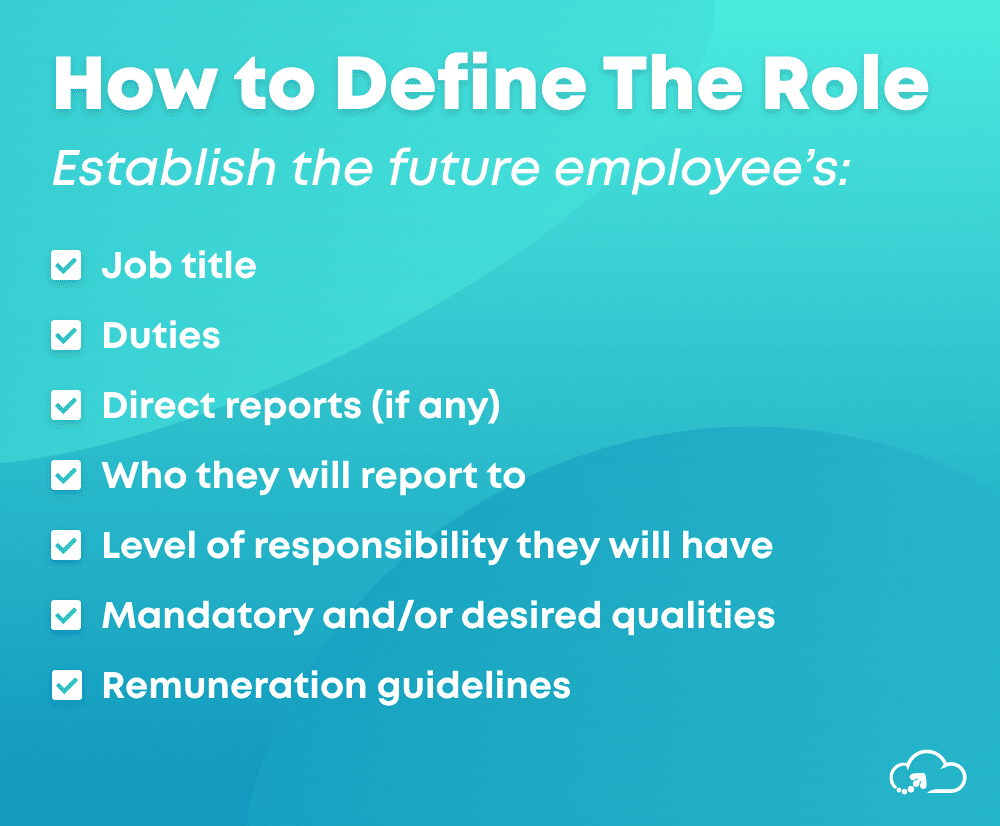 How to Define The Role

Establish the future employee's:

Job title

Duties

Direct reports (if any)

Who they will report to

Level of responsibility they will have

Mandatory and/or desired qualities

Remuneration guidelines